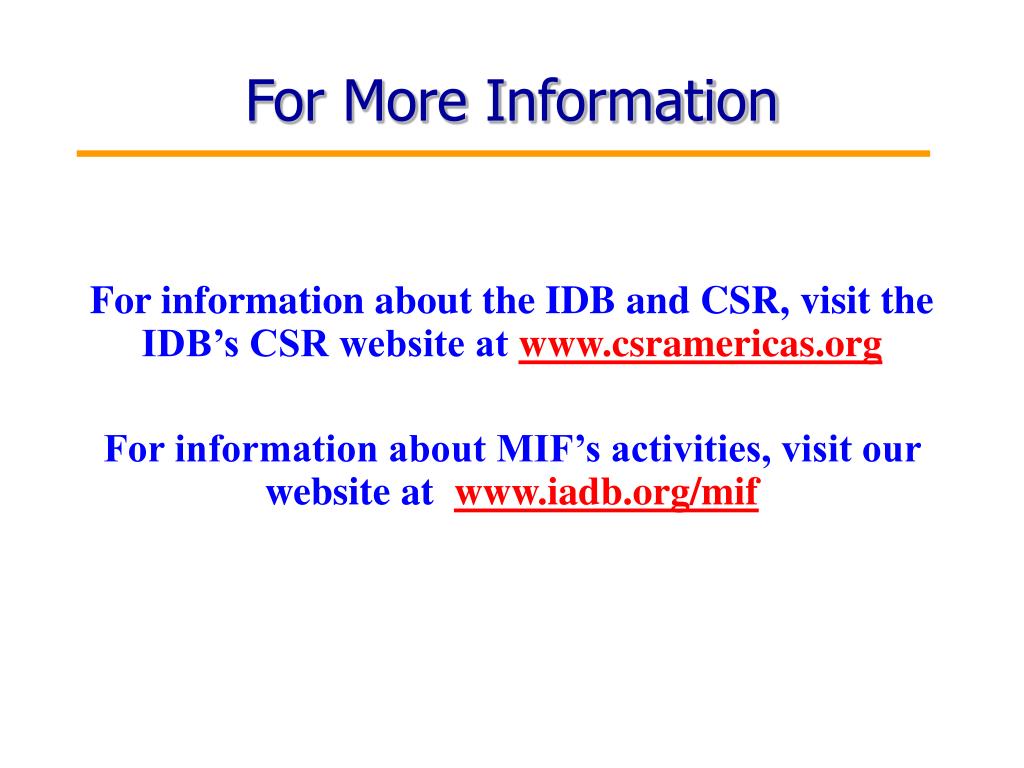 For More Information

For information about the IDB and CSR, visit the IDB’s CSR website at www.csramericas.org

For information about MIF’s activities, visit our website at www.iadb.org/mif